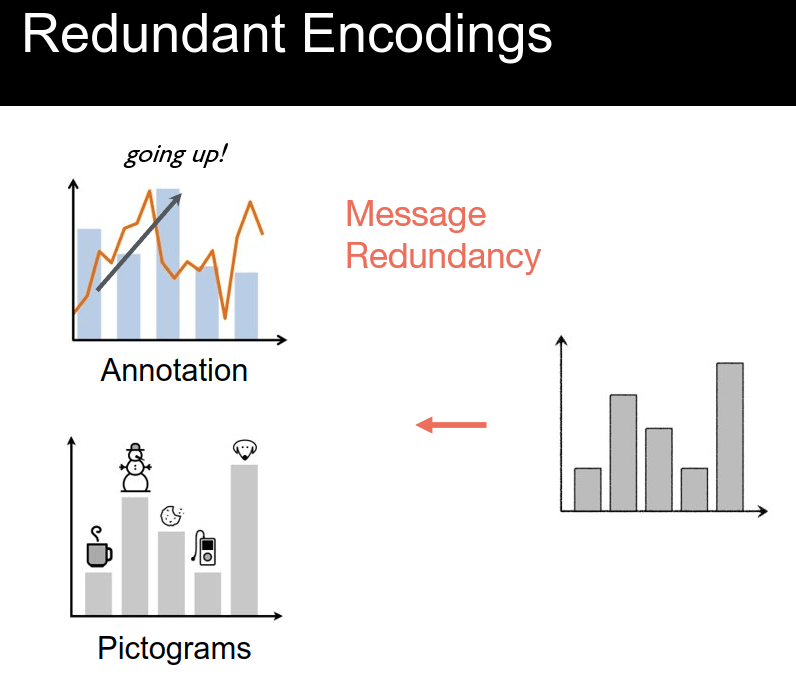 Redundant Encodings

going up!

Annotation

Message Redundancy

Pictograms